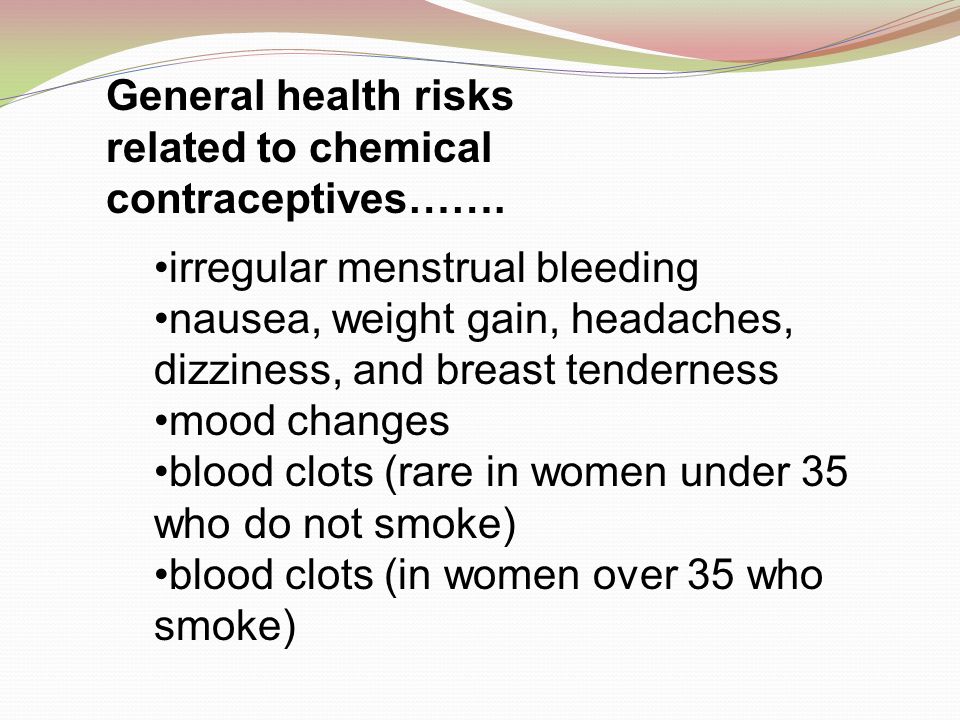 General health risks related to chemical contraceptives…….

•irregular menstrual bleeding
•nausea, weight gain, headaches, dizziness, and breast tenderness
•mood changes
•blood clots (rare in women under 35 who do not smoke)
•blood clots (in women over 35 who smoke)